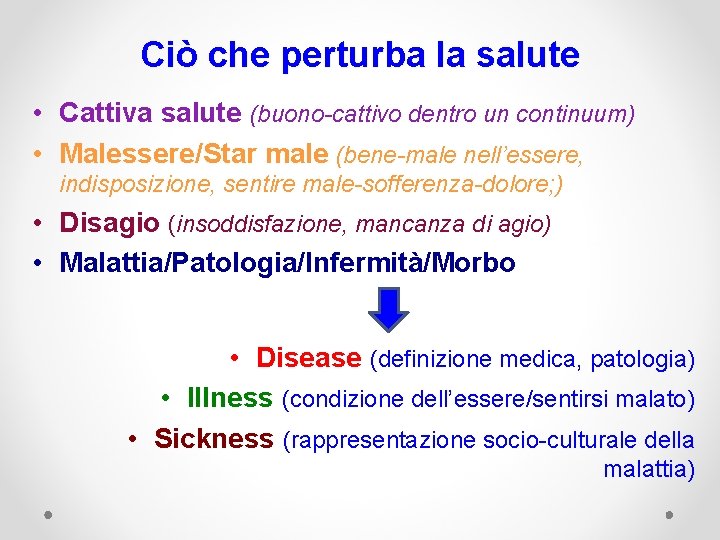 Ciò che perturba la salute

• Cattiva salute (buono-cattivo dentro un continuum)
• Malessere/Star male (bene-male nell'essere, indisposizione, sentire male-sofferenza-dolore;)
• Disagio (insoddisfazione, mancanza di agio)
• Malattia/Patologia/Infermità/Morbo

• Disease (definizione medica, patologia)
• Illness (condizione dell'essere/sentirsi malato)
• Sickness (rappresentazione socio-culturale della malattia)